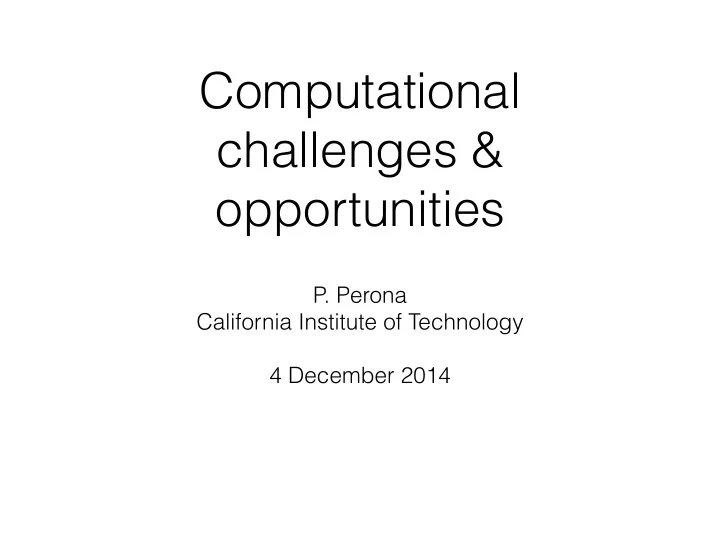 Computational challenges & opportunities

P. Perona
California Institute of Technology

4 December 2014